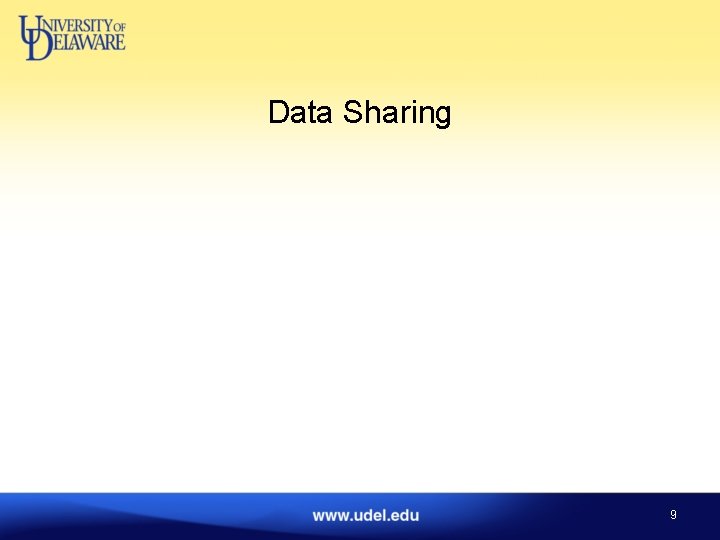 UNIVERSITY OF DELAWARE

Data Sharing

www.udel.edu

9